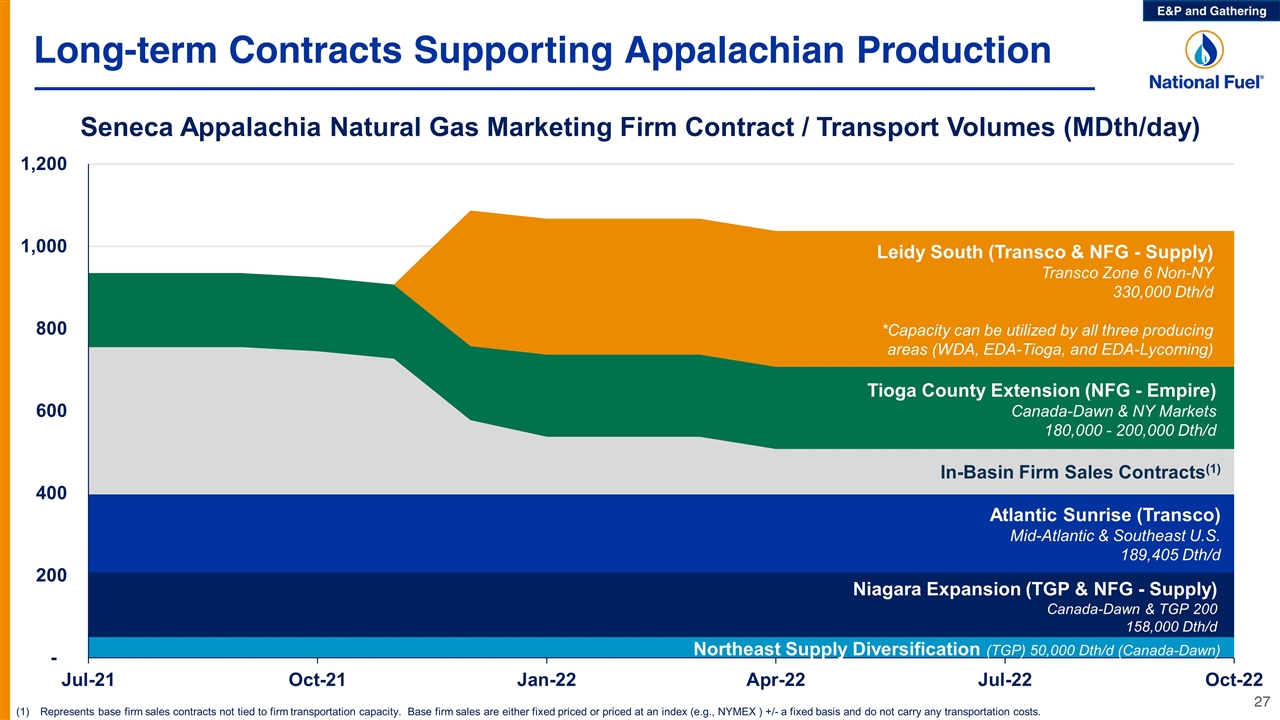 E&P and Gathering

Long-term Contracts Supporting Appalachian Production

National Fuel®

Seneca Appalachia Natural Gas Marketing Firm Contract / Transport Volumes (MDth/day)

1,200

1,000

800

600

400

200

-

Leidy South (Transco & NFG - Supply)
Transco Zone 6 Non-NY
330,000 Dth/d

*Capacity can be utilized by all three producing areas (WDA, EDA-Tioga, and EDA-Lycoming)

Tioga County Extension (NFG - Empire)
Canada-Dawn & NY Markets
180,000 - 200,000 Dth/d

In-Basin Firm Sales Contracts$^{(1)}$

Atlantic Sunrise (Transco)
Mid-Atlantic & Southeast U.S.
189,405 Dth/d

Niagara Expansion (TGP & NFG - Supply)
Canada-Dawn & TGP 200
158,000 Dth/d

Northeast Supply Diversification (TGP) 50,000 Dth/d (Canada-Dawn)

Jul-21 Oct-21 Jan-22 Apr-22 Jul-22 Oct-22

(1) Represents base firm sales contracts not tied to firm transportation capacity. Base firm sales are either fixed priced or priced at an index (e.g., NYMEX ) +/- a fixed basis and do not carry any transportation costs.

27